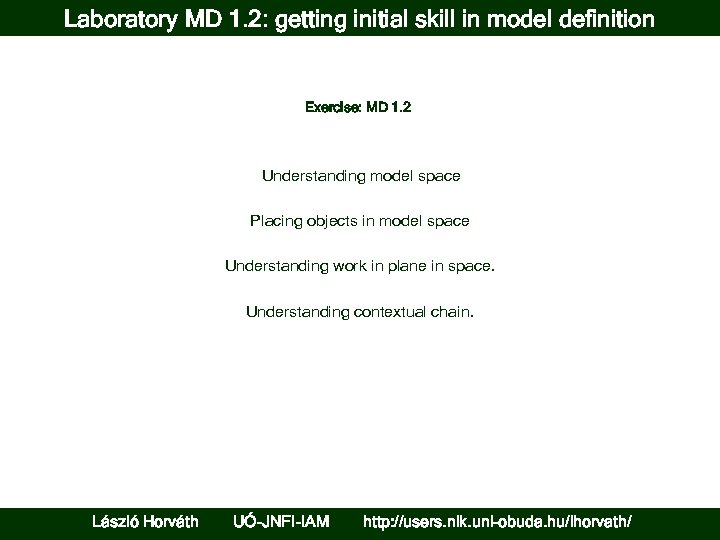 Laboratory MD 1.2: getting initial skill in model definition

Exercise: MD 1.2

Understanding model space

Placing objects in model space

Understanding work in plane in space.

Understanding contextual chain.

László Horváth UÓ-JNFI-IAM http://users.nik.uni-obuda.hu/lhorvath/